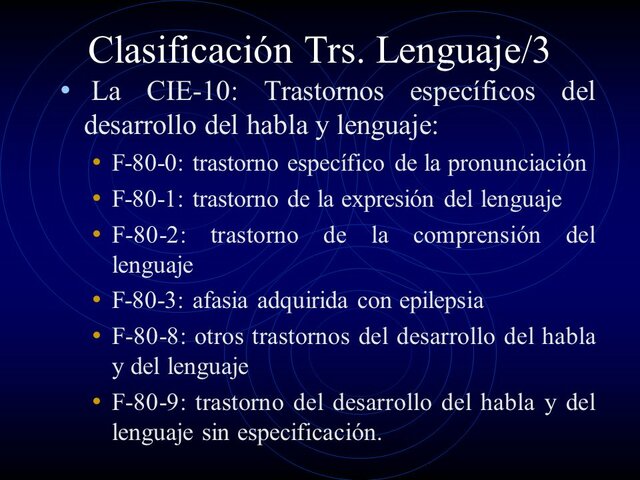 Clasificación Trs. Lenguaje/3

• La CIE-10: Trastornos específicos del desarrollo del habla y lenguaje:

• F-80-0: trastorno específico de la pronunciación
• F-80-1: trastorno de la expresión del lenguaje
• F-80-2: trastorno de la comprensión del lenguaje
• F-80-3: afasia adquirida con epilepsia
• F-80-8: otros trastornos del desarrollo del habla y del lenguaje
• F-80-9: trastorno del desarrollo del habla y del lenguaje sin especificación.